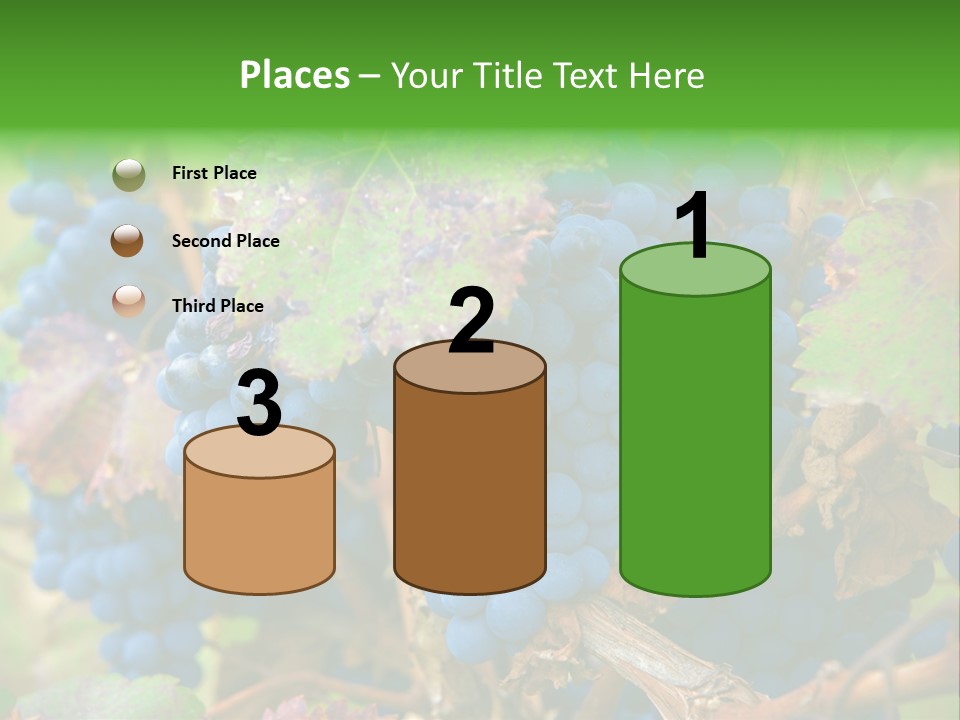 Places – Your Title Text Here

First Place

Second Place

Third Place

3

2

1